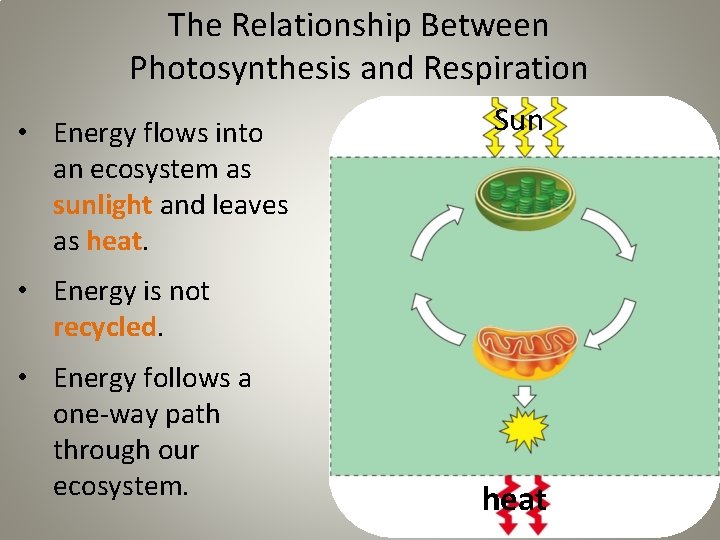 The Relationship Between Photosynthesis and Respiration

• Energy flows into an ecosystem as sunlight and leaves as heat.

• Energy is not recycled.

• Energy follows a one-way path through our ecosystem.

Sun

heat